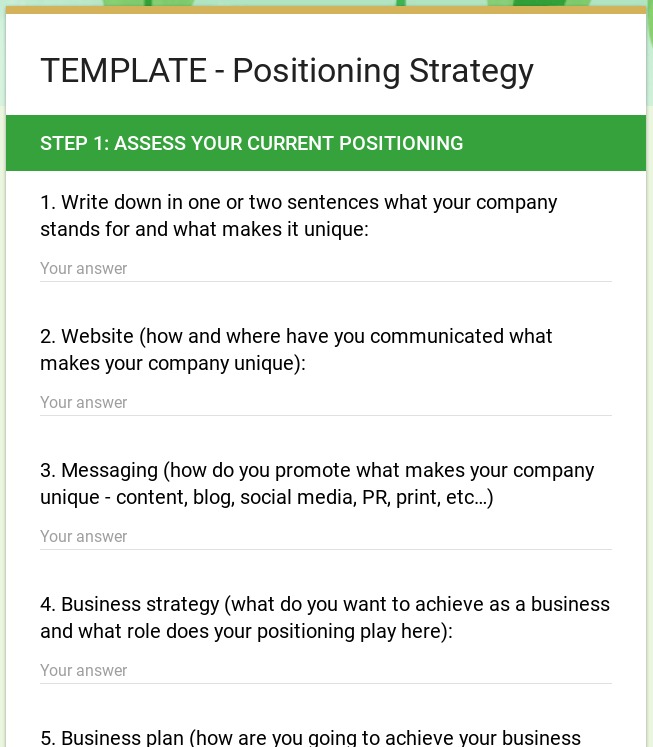 TEMPLATE - Positioning Strategy

STEP 1: ASSESS YOUR CURRENT POSITIONING

1. Write down in one or two sentences what your company stands for and what makes it unique:

Your answer

2. Website (how and where have you communicated what makes your company unique):

Your answer

3. Messaging (how do you promote what makes your company unique - content, blog, social media, PR, print, etc...)

Your answer

4. Business strategy (what do you want to achieve as a business and what role does your positioning play here):

Your answer

5. Business plan (how are you going to achieve your business